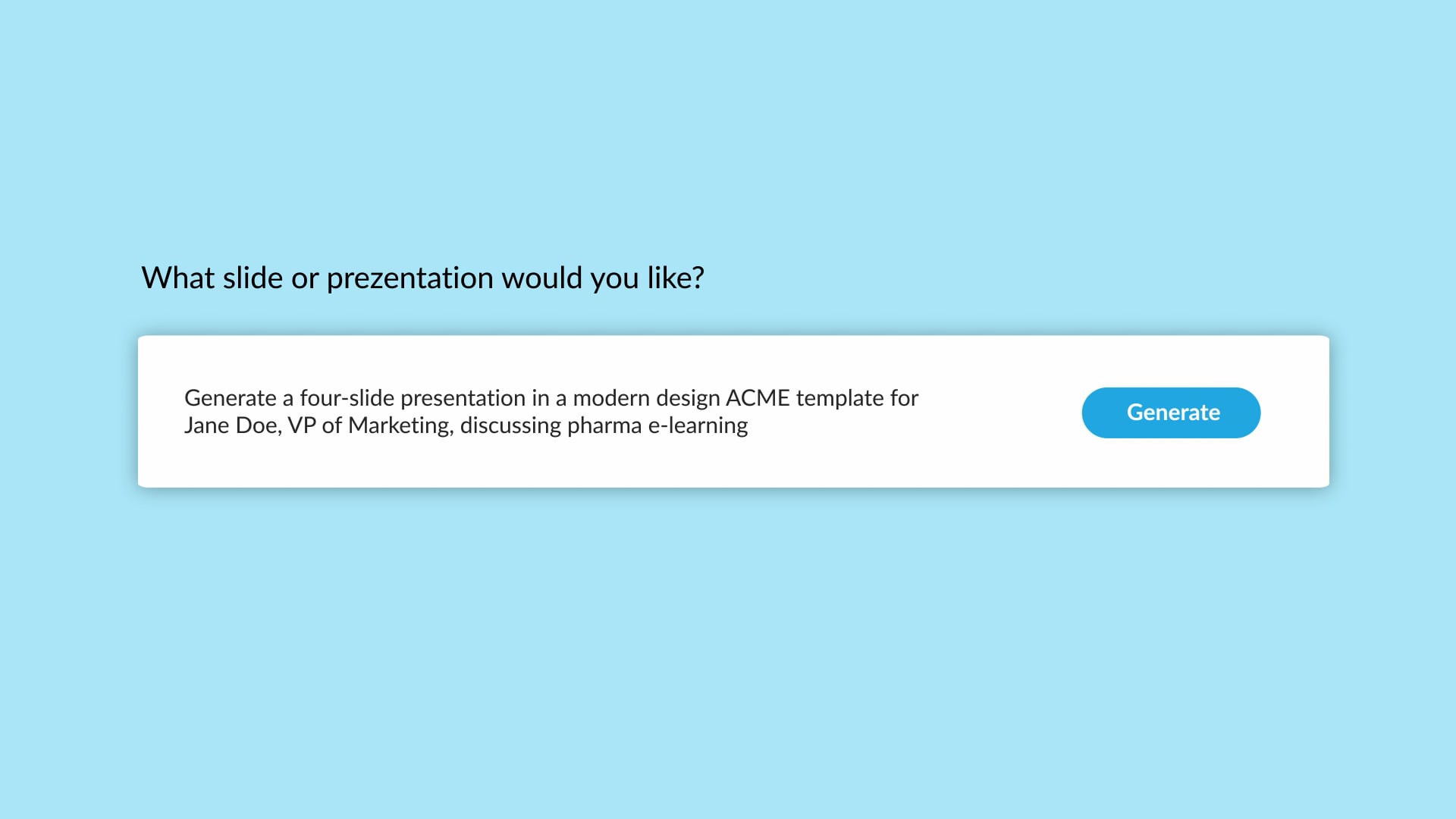 What slide or prezentation would you like?

Generate a four-slide presentation in a modern design ACME template for Jane Doe, VP of Marketing, discussing pharma e-learning

Generate